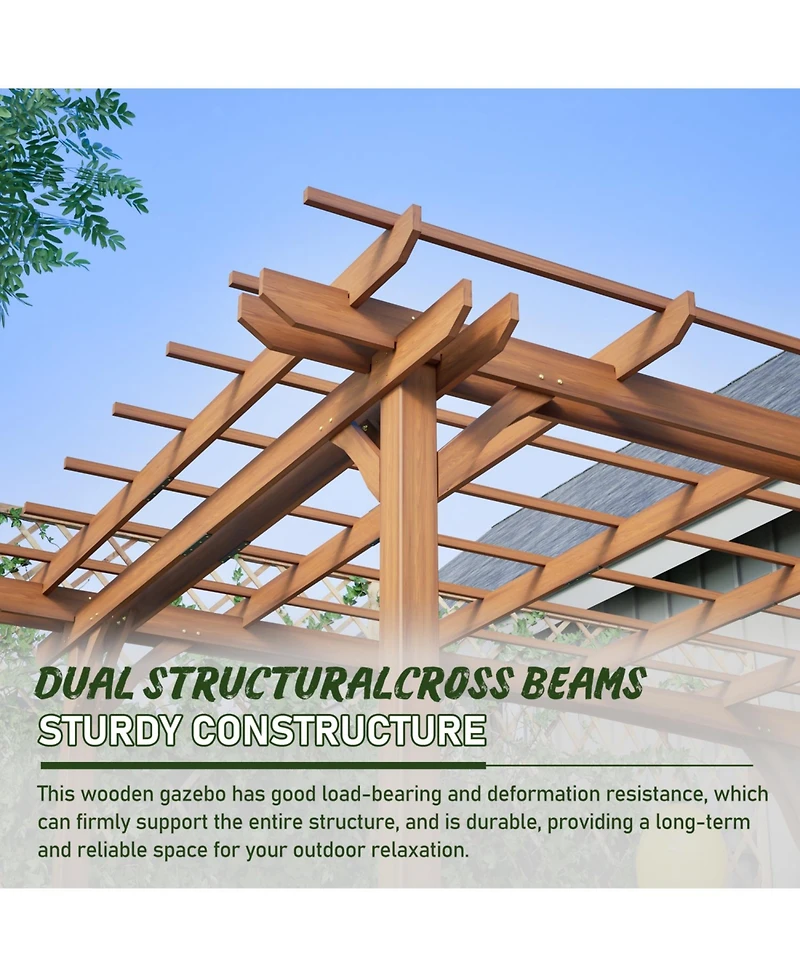 DUAL STRUCTURALCROSS BEAMS
STURDY CONSTRUCTURE

This wooden gazebo has good load-bearing and deformation resistance, which can firmly support the entire structure, and is durable, providing a long-term and reliable space for your outdoor relaxation.